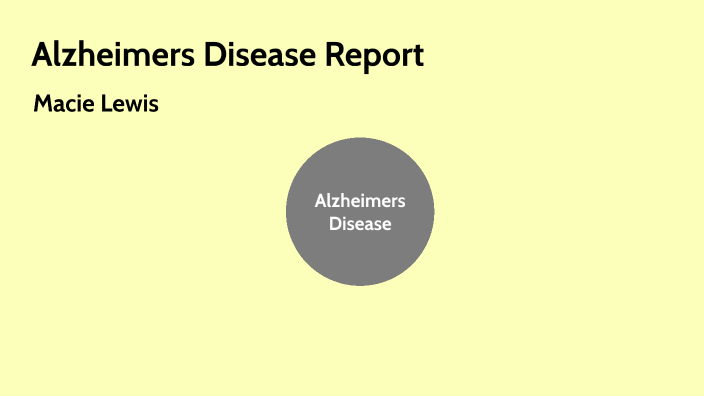 Alzheimers Disease Report

Macie Lewis

Alzheimers Disease